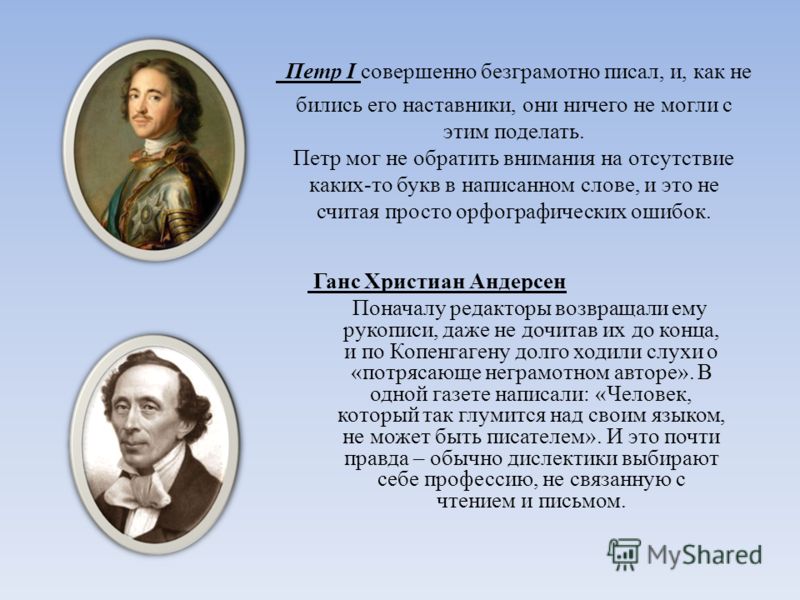 Петр I совершенно безграмотно писал, и, как не бились его наставники, они ничего не могли с этим поделать.
Петр мог не обратить внимания на отсутствие каких-то букв в написанном слове, и это не считая просто орфографических ошибок.

Ганс Христиан Андерсен
Поначалу редакторы возвращали ему рукописи, даже не дочитав их до конца, и по Копенгагену долго ходили слухи о «потрясающе неграмотном авторе». В одной газете написали: «Человек, который так глумится над своим языком, не может быть писателем». И это почти правда – обычно дислектики выбирают себе профессию, не связанную с чтением и письмом.

MyShared